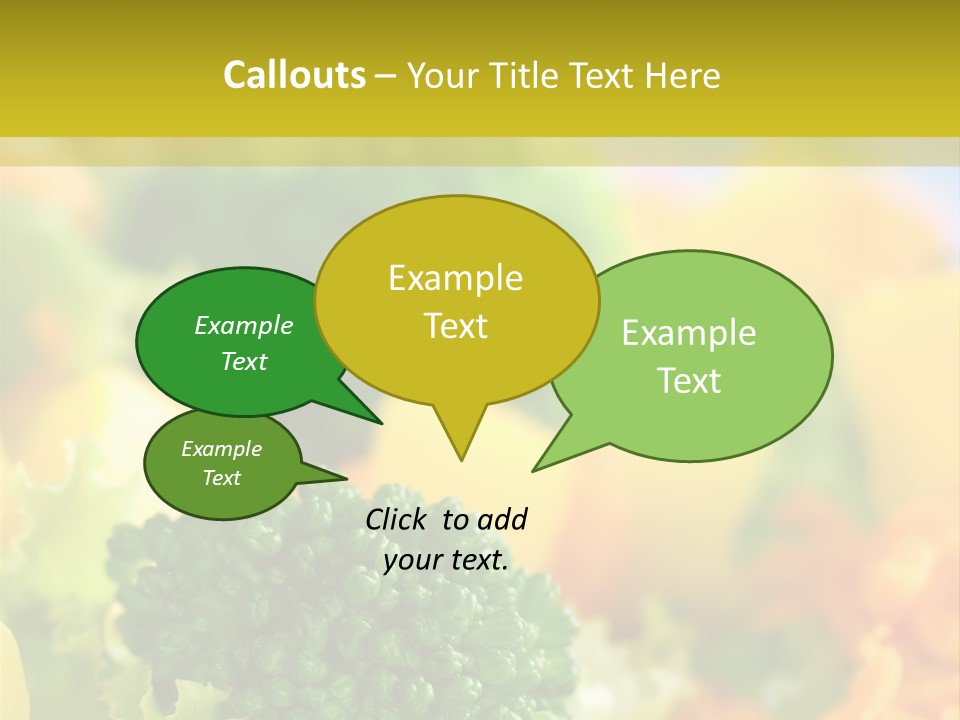 Callouts – Your Title Text Here

Example Text

Example Text

Example Text

Example Text

Click to add your text.